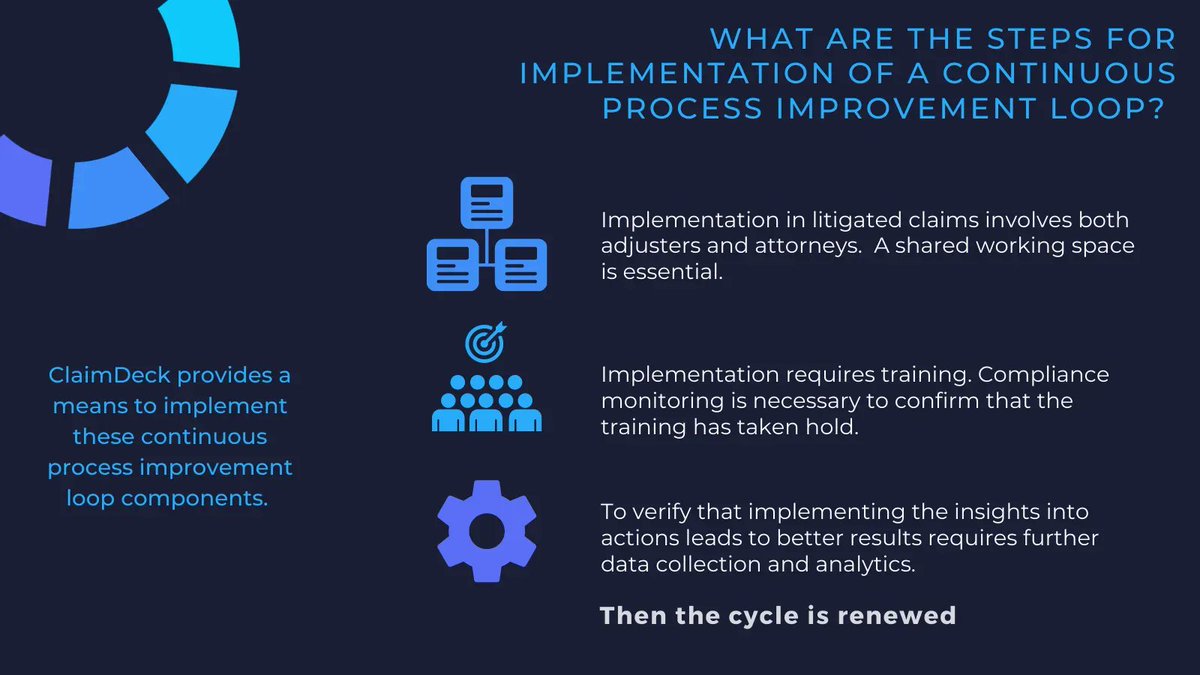 WHAT ARE THE STEPS FOR IMPLEMENTATION OF A CONTINUOUS PROCESS IMPROVEMENT LOOP?

ClaimDeck provides a means to implement these continuous process improvement loop components.

Implementation in litigated claims involves both adjusters and attorneys.  A shared working space is essential.

Implementation requires training. Compliance monitoring is necessary to confirm that the training has taken hold.

To verify that implementing the insights into actions leads to better results requires further data collection and analytics.

Then the cycle is renewed